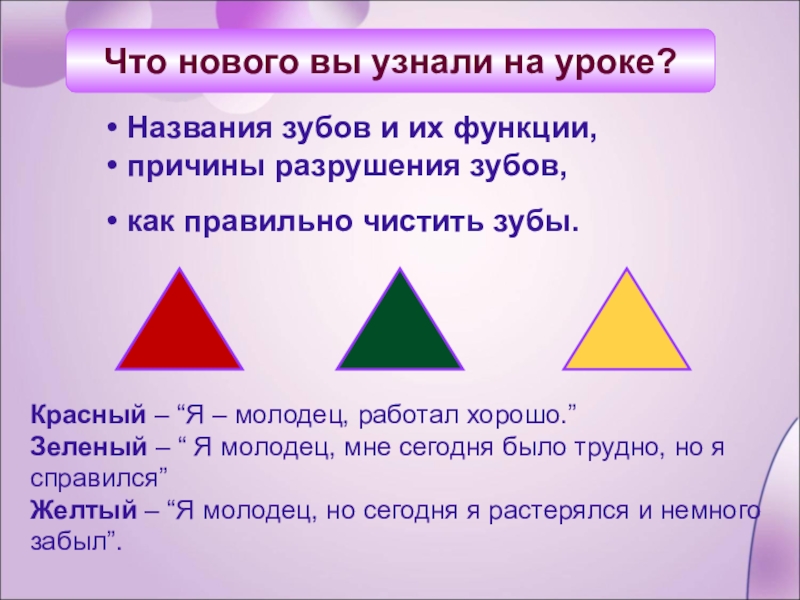 Что нового вы узнали на уроке?

• Названия зубов и их функции,
• причины разрушения зубов,
• как правильно чистить зубы.

Красный – “Я – молодец, работал хорошо.”
Зеленый – “ Я молодец, мне сегодня было трудно, но я справился”
Желтый – “Я молодец, но сегодня я растерялся и немного забыл”.